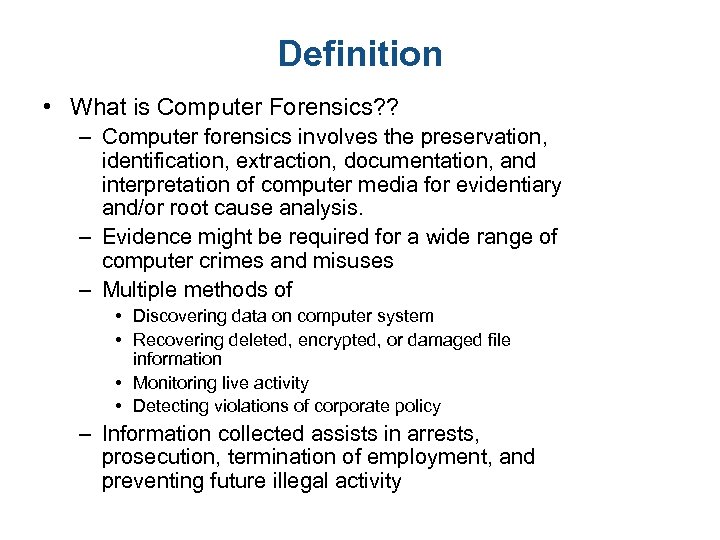 Definition

• What is Computer Forensics??
 – Computer forensics involves the preservation, identification, extraction, documentation, and interpretation of computer media for evidentiary and/or root cause analysis.
 – Evidence might be required for a wide range of computer crimes and misuses
 – Multiple methods of
  • Discovering data on computer system
  • Recovering deleted, encrypted, or damaged file information
  • Monitoring live activity
  • Detecting violations of corporate policy
 – Information collected assists in arrests, prosecution, termination of employment, and preventing future illegal activity